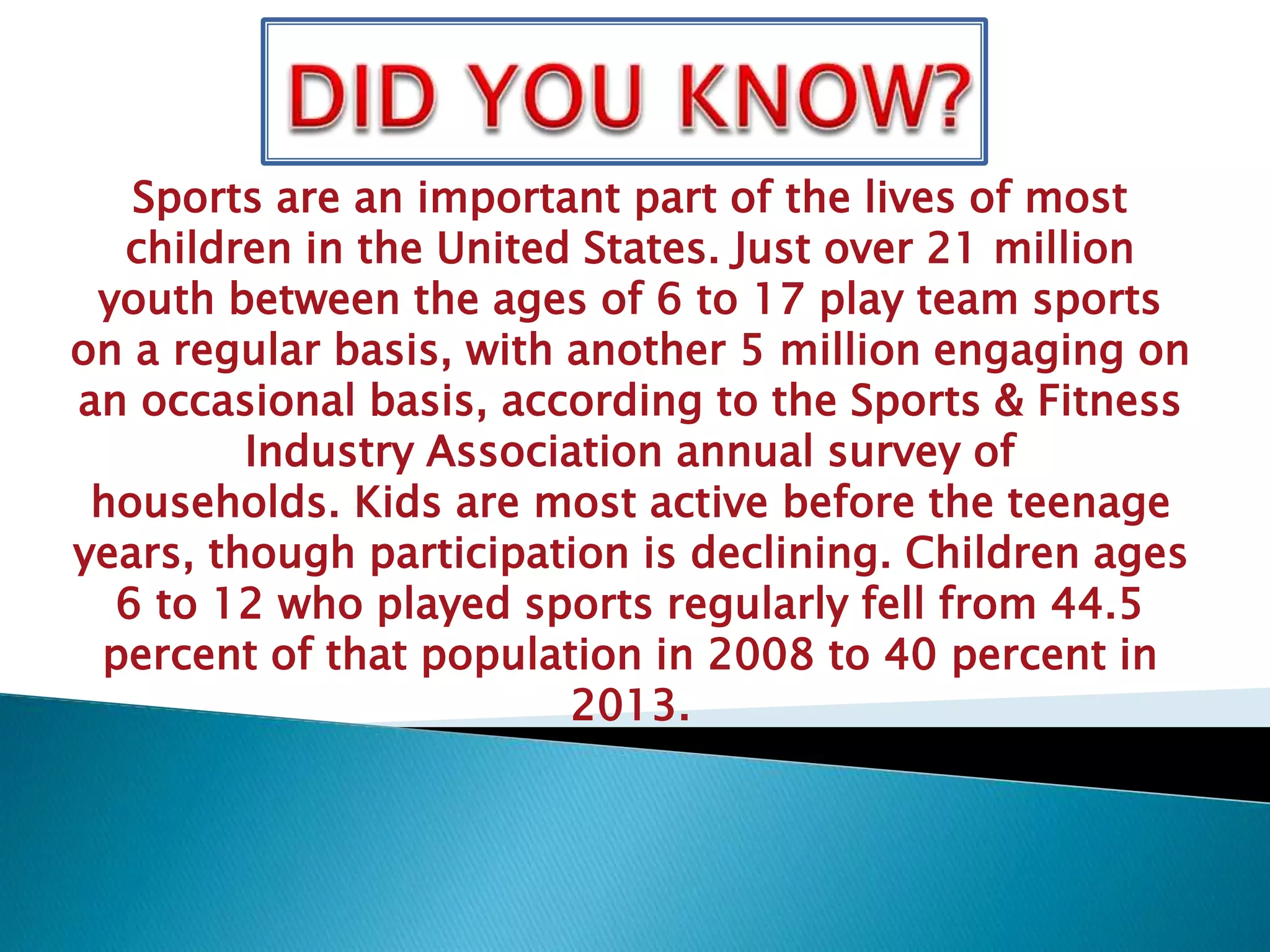 DID YOU KNOW?

Sports are an important part of the lives of most children in the United States. Just over 21 million youth between the ages of 6 to 17 play team sports on a regular basis, with another 5 million engaging on an occasional basis, according to the Sports & Fitness Industry Association annual survey of households. Kids are most active before the teenage years, though participation is declining. Children ages 6 to 12 who played sports regularly fell from 44.5 percent of that population in 2008 to 40 percent in 2013.